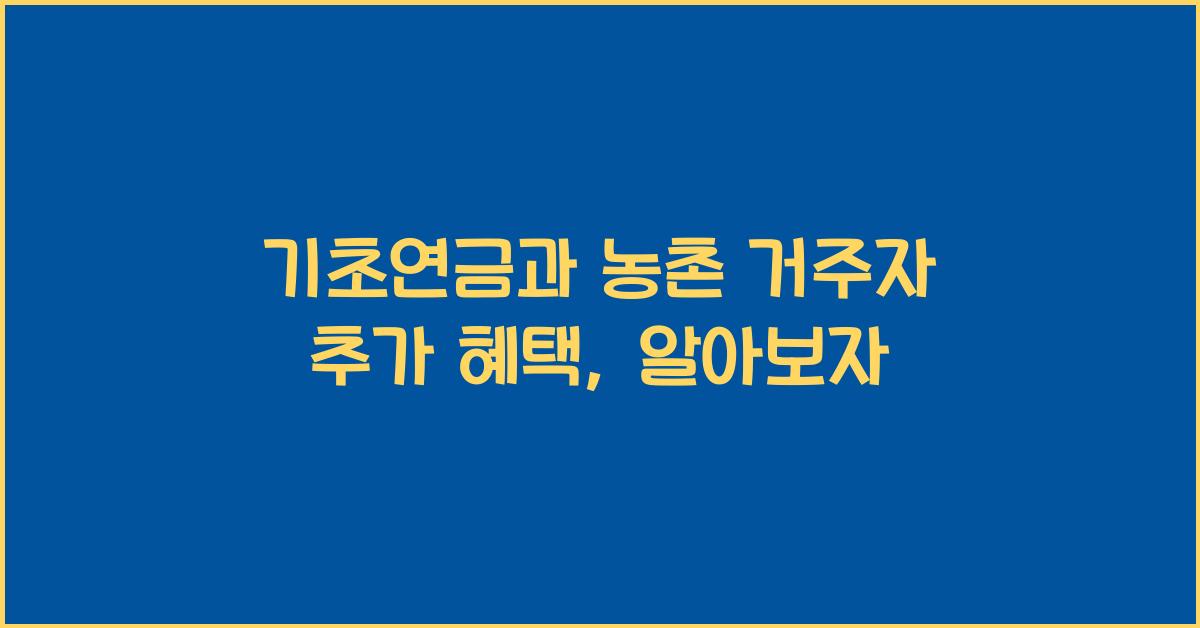 기초연금과 농촌 거주자 추가 혜택, 알아보자